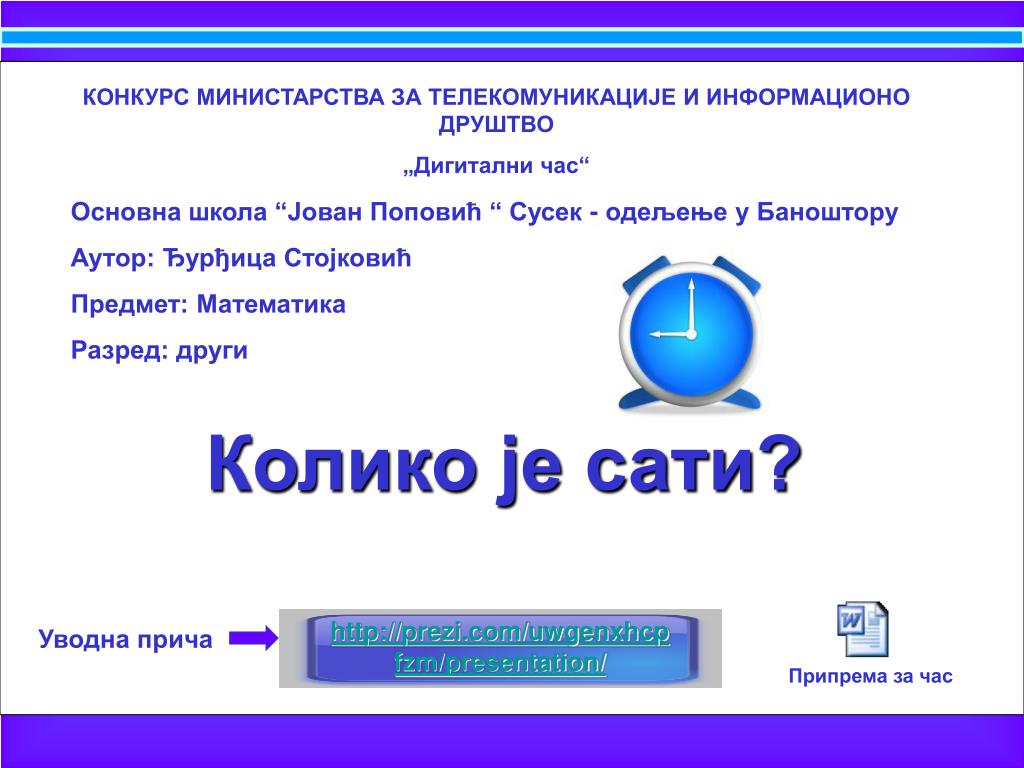 КОНКУРС МИНИСТАРСТВА ЗА ТЕЛЕКОМУНИКАЦИЈЕ И ИНФОРМАЦИОНО ДРУШТВО

„Дигитални час“

Основна школа “Јован Поповић “ Сусек - одељење у Баноштору

Аутор: Ђурђица Стојковић

Предмет: Математика

Разред: други

Колико је сати?

Уводна прича

http://prezi.com/uwgenxhcpfzm/presentation/

Припрема за час